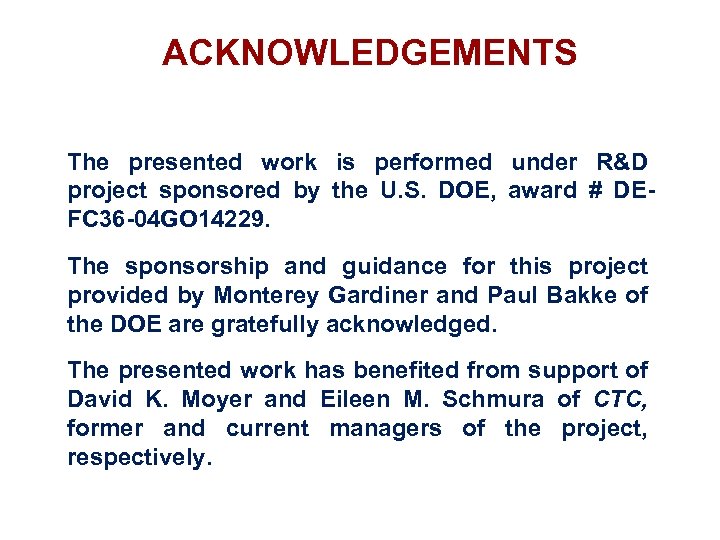 ACKNOWLEDGEMENTS

The presented work is performed under R&D project sponsored by the U.S. DOE, award # DE-FC36-04GO14229.

The sponsorship and guidance for this project provided by Monterey Gardiner and Paul Bakke of the DOE are gratefully acknowledged.

The presented work has benefited from support of David K. Moyer and Eileen M. Schmura of CTC, former and current managers of the project, respectively.